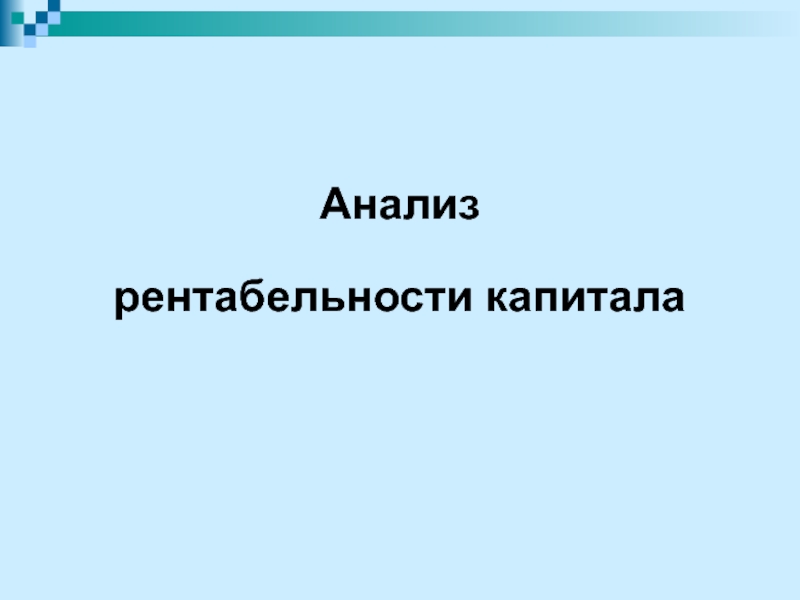 Анализ

рентабельности капитала